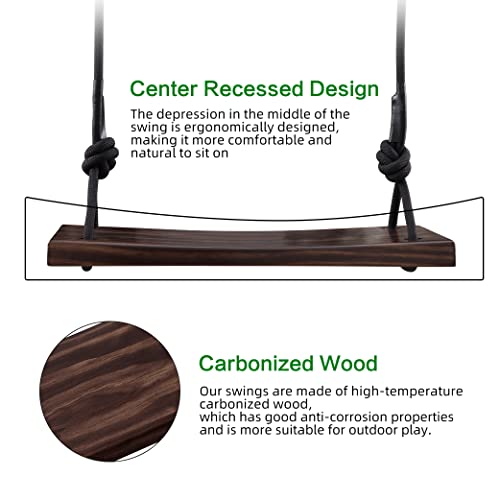 Center Recessed Design

The depression in the middle of the swing is ergonomically designed, making it more comfortable and natural to sit on

Carbonized Wood

Our swings are made of high-temperature carbonized wood,
which has good anti-corrosion properties and is more suitable for outdoor play.